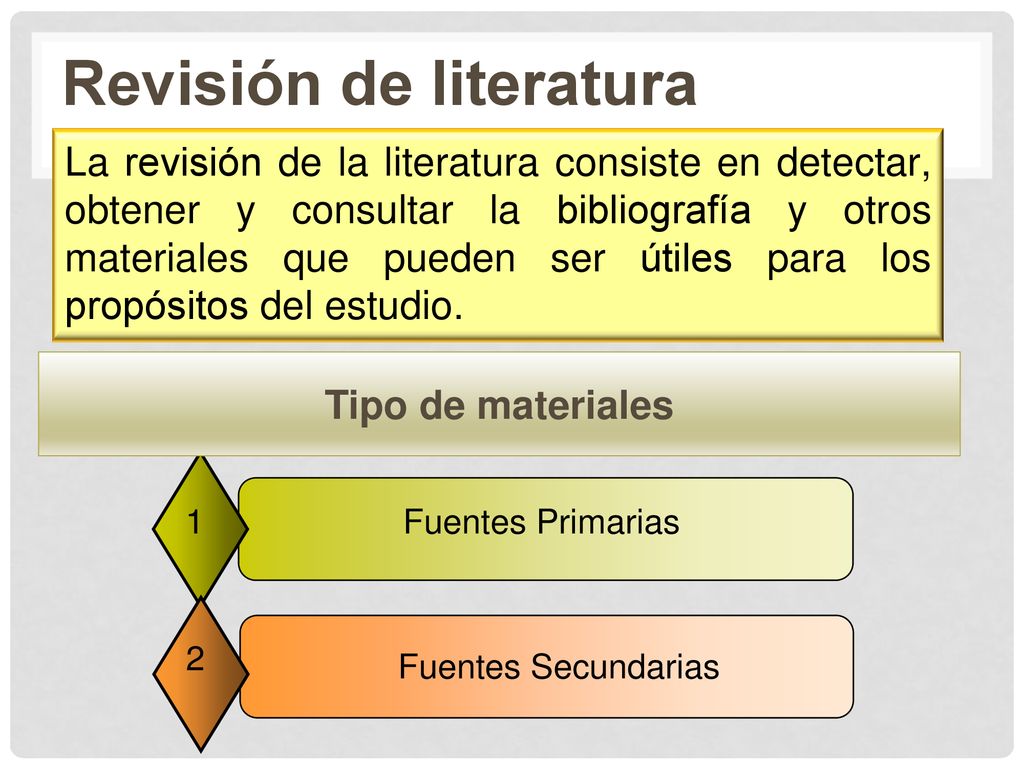 Revisión de literatura

La revisión de la literatura consiste en detectar, obtener y consultar la bibliografía y otros materiales que pueden ser útiles para los propósitos del estudio.

Tipo de materiales

1
Fuentes Primarias

2
Fuentes Secundarias